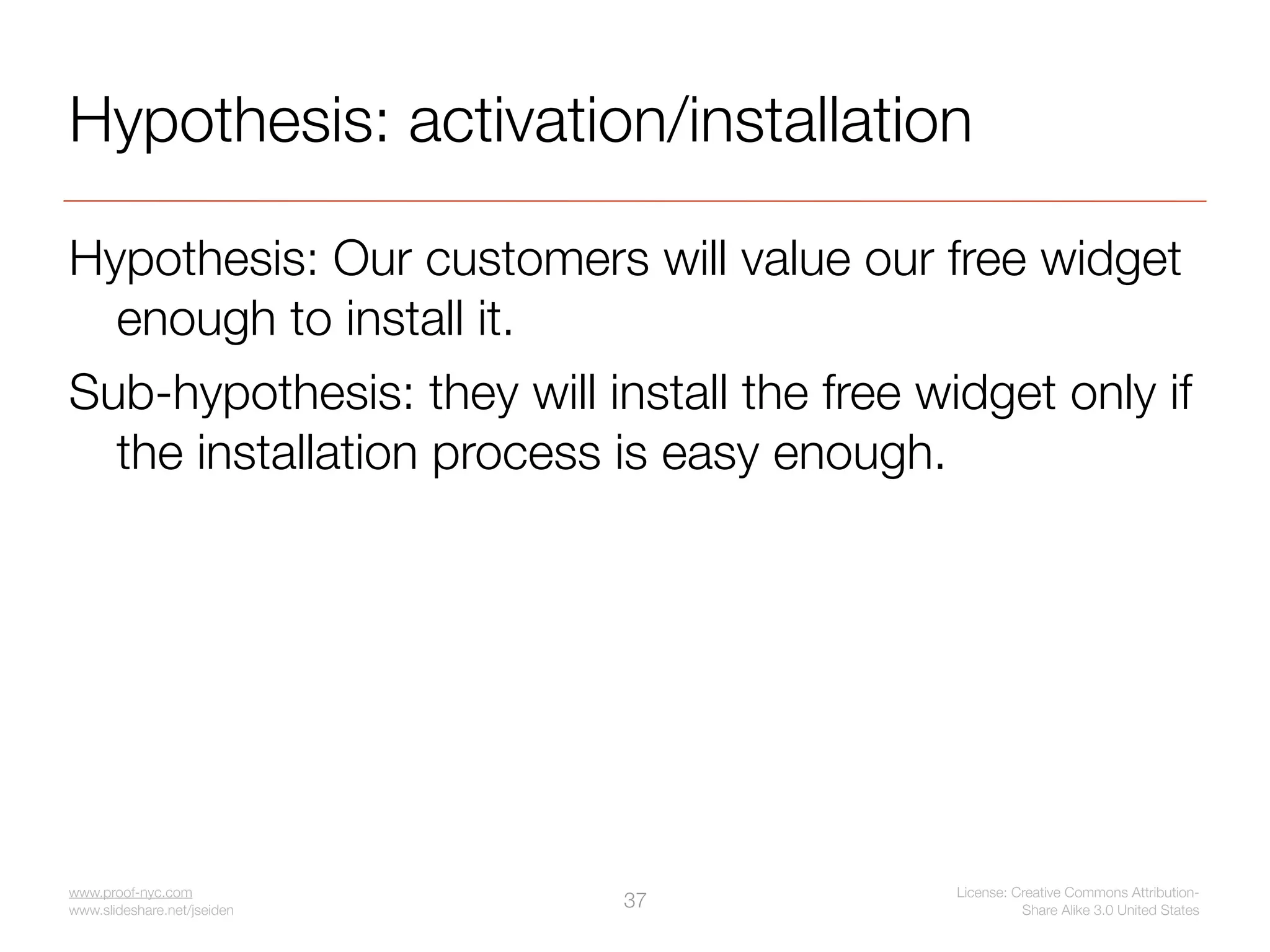 Hypothesis: activation/installation

Hypothesis: Our customers will value our free widget enough to install it.

Sub-hypothesis: they will install the free widget only if the installation process is easy enough.

www.proof-nyc.com
www.slideshare.net/jseiden

37

License: Creative Commons Attribution-Share Alike 3.0 United States